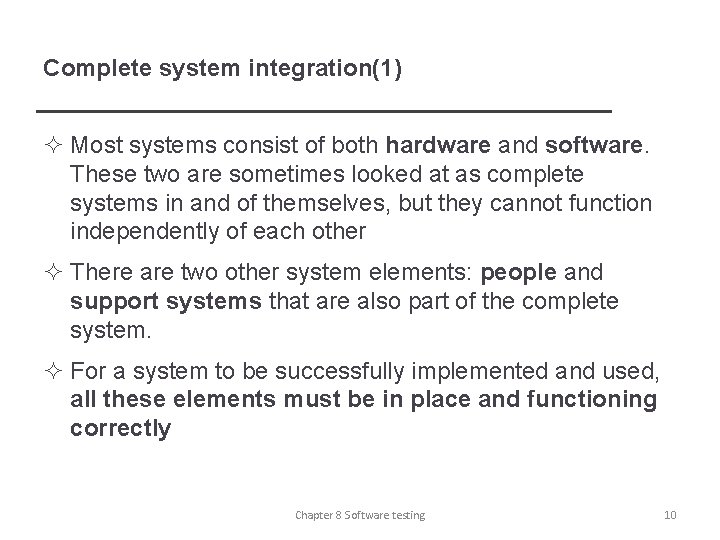 Complete system integration(1)

✧ Most systems consist of both hardware and software. These two are sometimes looked at as complete systems in and of themselves, but they cannot function independently of each other

✧ There are two other system elements: people and support systems that are also part of the complete system.

✧ For a system to be successfully implemented and used, all these elements must be in place and functioning correctly

Chapter 8 Software testing

10